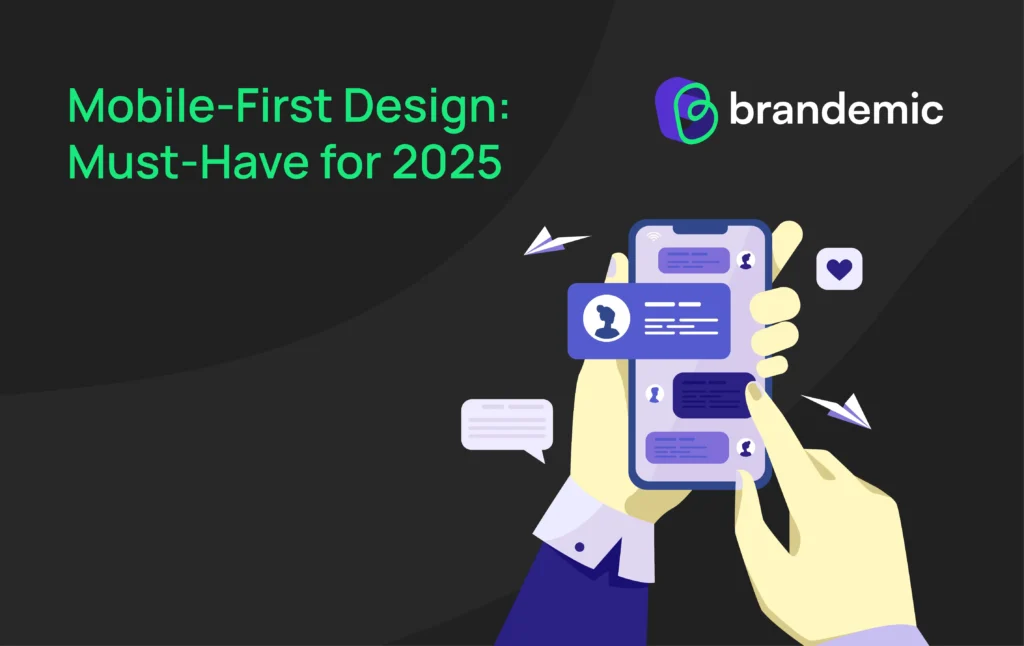 Mobile-First Design: Must-Have for 2025

brandemic